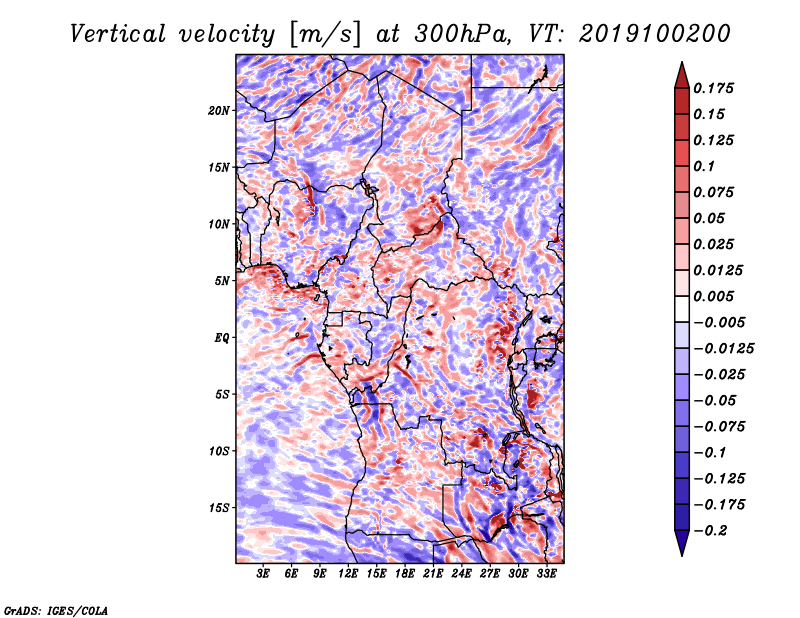 Vertical velocity [m/s] at 300hPa, VT: 2019100200

20N
15N
10N
5N
EQ
5S
10S
15S

3E 6E 9E 12E 15E 18E 21E 24E 27E 30E 33E

0.175
0.15
0.125
0.1
0.075
0.05
0.025
0.0125
0.005
−0.005
−0.0125
−0.025
−0.05
−0.075
−0.1
−0.125
−0.175
−0.2

GrADS: IGES/COLA